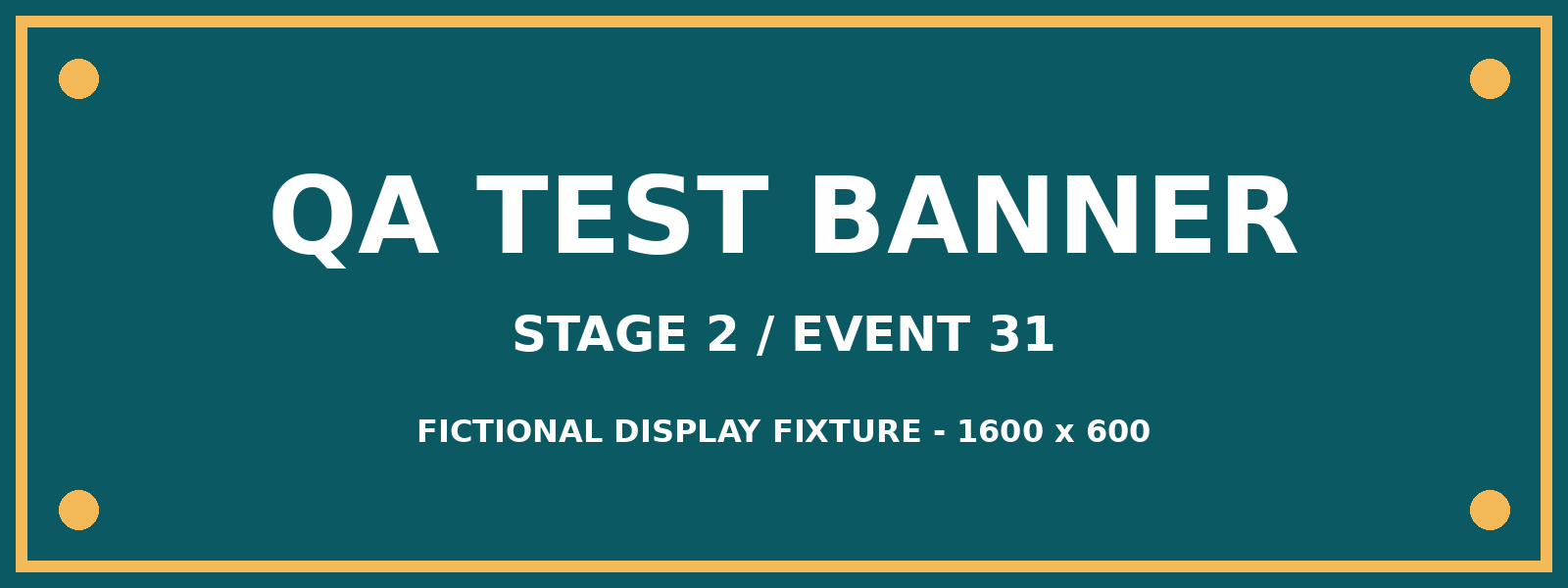 QA TEST BANNER

STAGE 2 / EVENT 31

FICTIONAL DISPLAY FIXTURE - 1600 x 600